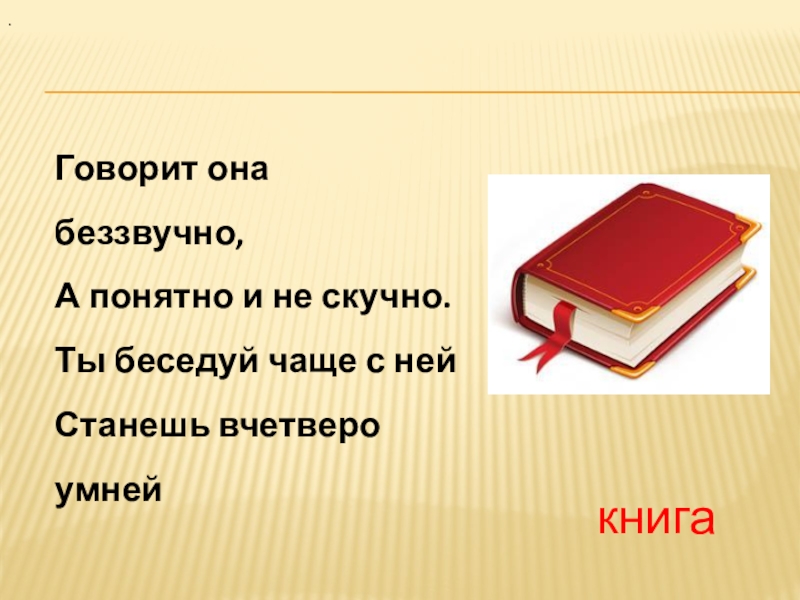 .

Говорит она беззвучно,
А понятно и не скучно.
Ты беседуй чаще с ней
Станешь вчетверо умней

книга